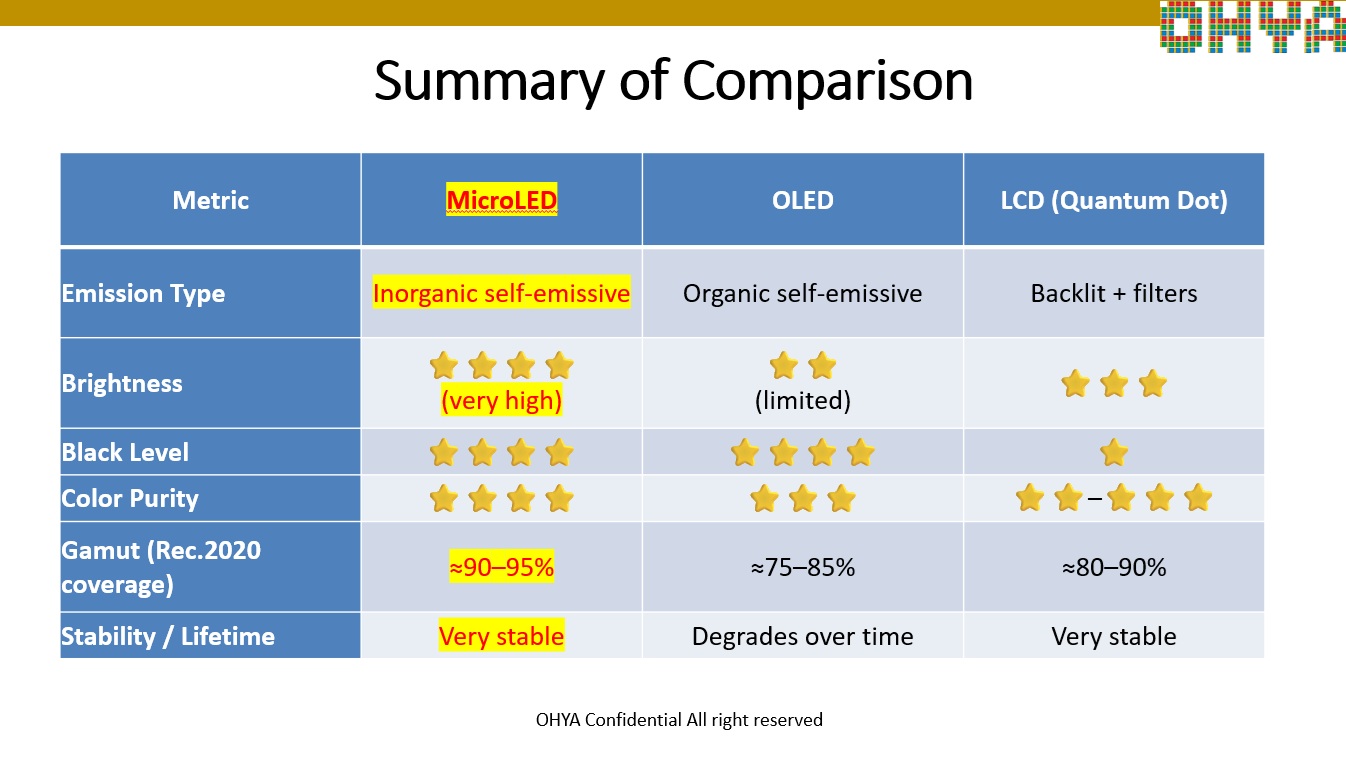 OHYA

Summary of Comparison

| Metric | MicroLED | OLED | LCD (Quantum Dot) |
|---|---|---|---|
| Emission Type | Inorganic self-emissive | Organic self-emissive | Backlit + filters |
| Brightness | ⭐⭐⭐⭐ (very high) | ⭐⭐ (limited) | ⭐⭐⭐ |
| Black Level | ⭐⭐⭐⭐ | ⭐⭐⭐⭐ | ⭐ |
| Color Purity | ⭐⭐⭐⭐ | ⭐⭐⭐ | ⭐⭐–⭐⭐⭐ |
| Gamut (Rec.2020 coverage) | ≈90–95% | ≈75–85% | ≈80–90% |
| Stability / Lifetime | Very stable | Degrades over time | Very stable |

OHYA Confidential All right reserved